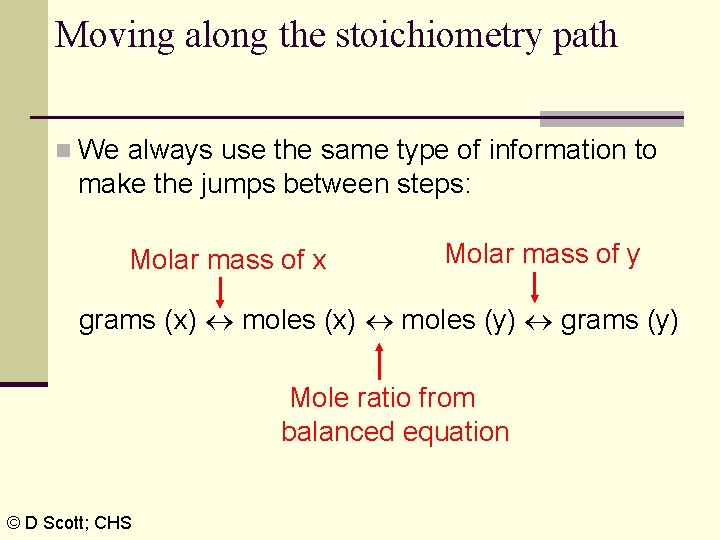 Moving along the stoichiometry path

We always use the same type of information to make the jumps between steps:

Molar mass of x

Molar mass of y

grams (x) $\leftrightarrow$ moles (x) $\leftrightarrow$ moles (y) $\leftrightarrow$ grams (y)

Mole ratio from balanced equation

© D Scott; CHS